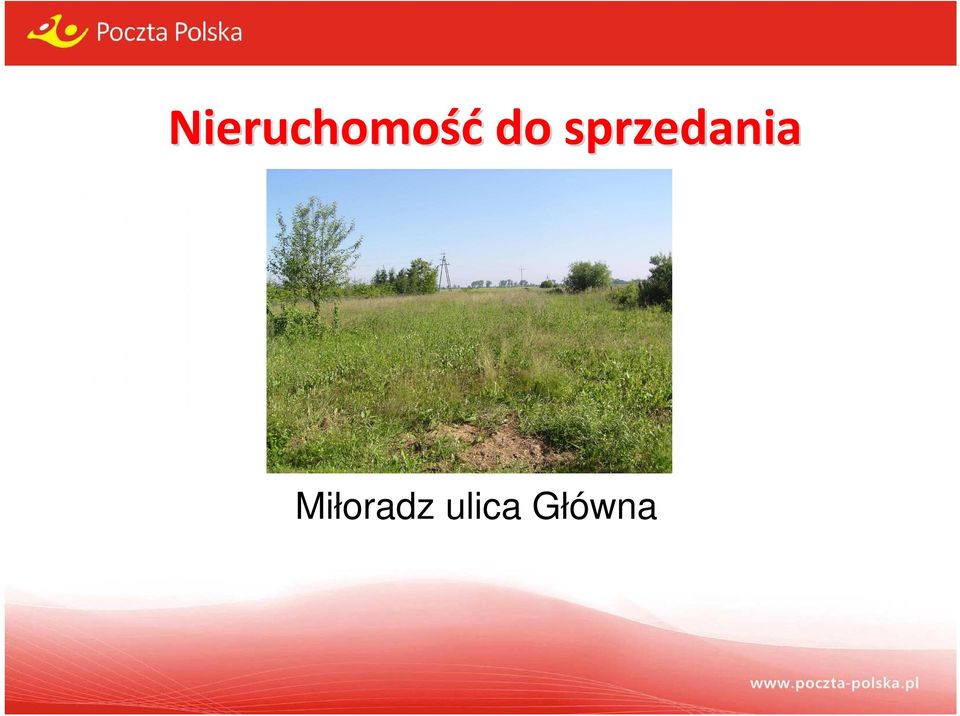 Poczta Polska

Nieruchomość do sprzedania

Miłoradz ulica Główna

www.poczta-polska.pl